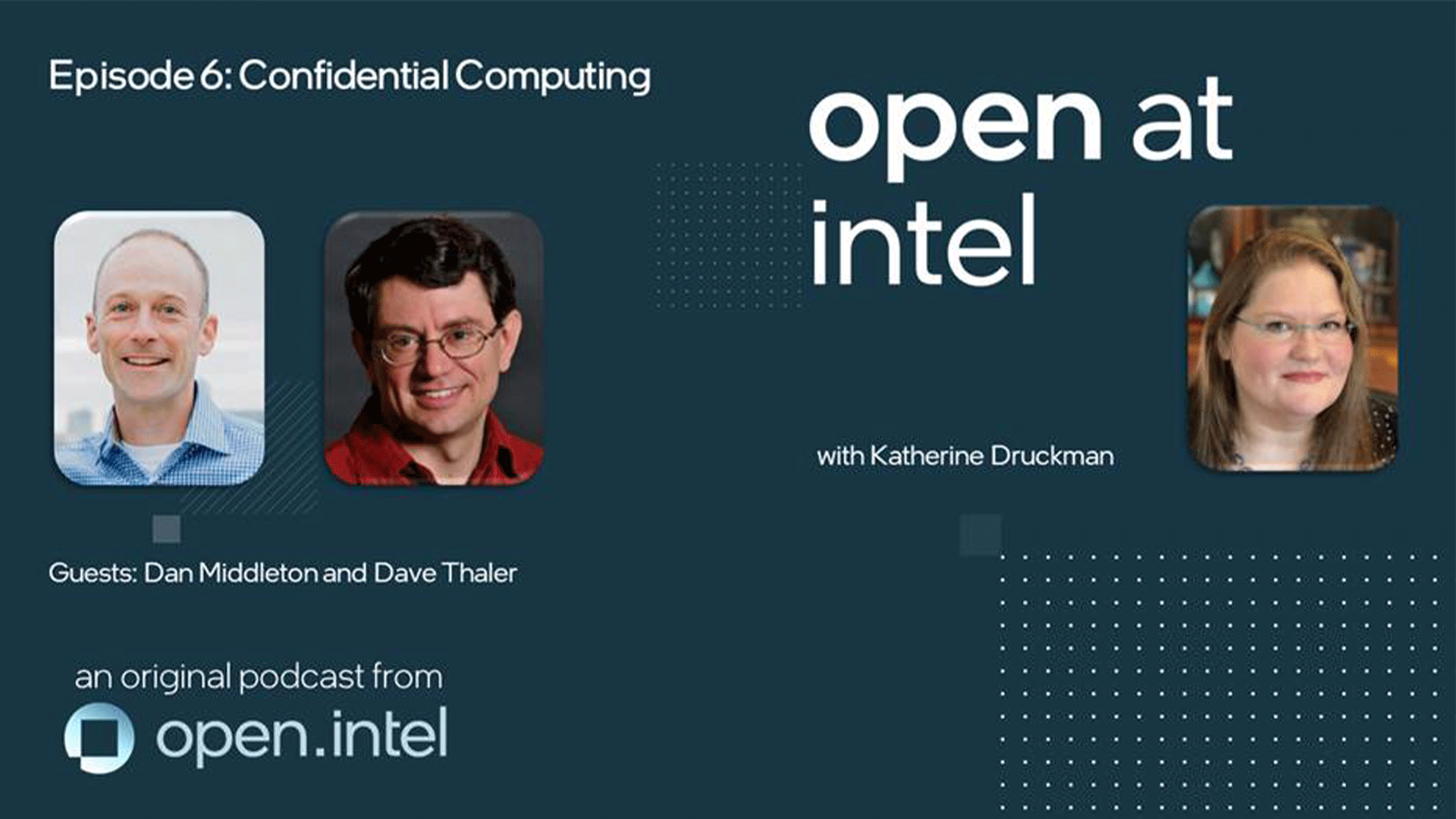 Episode 6: Confidential Computing

open at intel

with Katherine Druckman

Guests: Dan Middleton and Dave Thaler

an original podcast from

open.intel